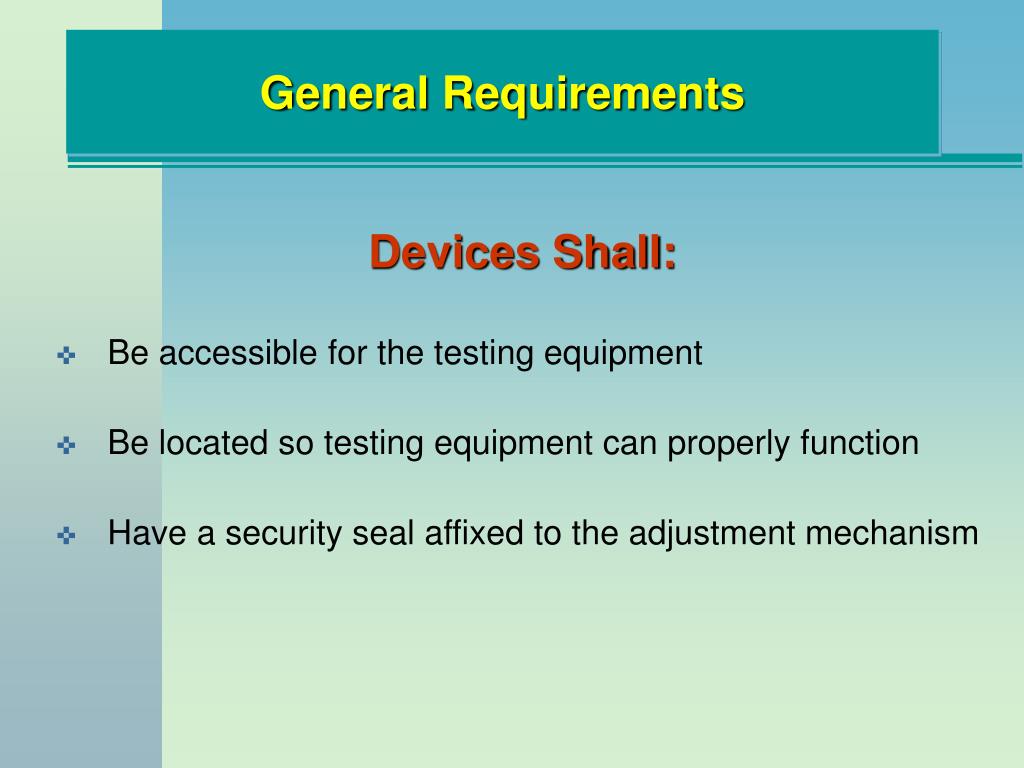 General Requirements

Devices Shall:

Be accessible for the testing equipment

Be located so testing equipment can properly function

Have a security seal affixed to the adjustment mechanism